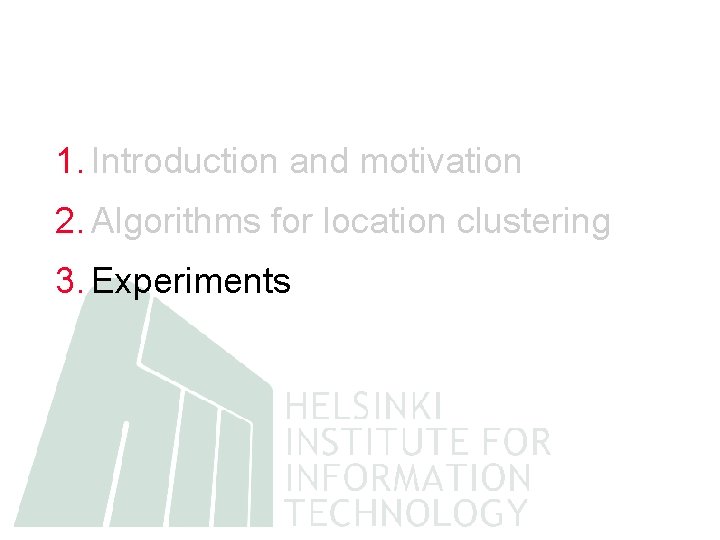 1. Introduction and motivation
2. Algorithms for location clustering
3. Experiments

HELSINKI
INSTITUTE FOR
INFORMATION
TECHNOLOGY